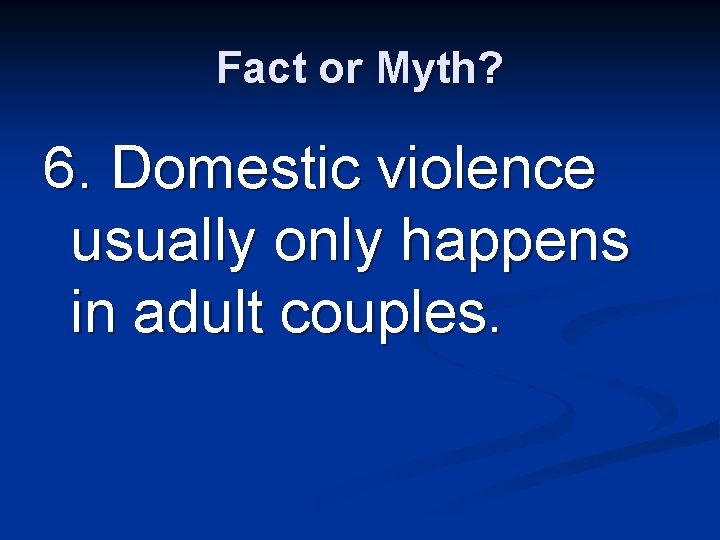 Fact or Myth?

6. Domestic violence usually only happens in adult couples.